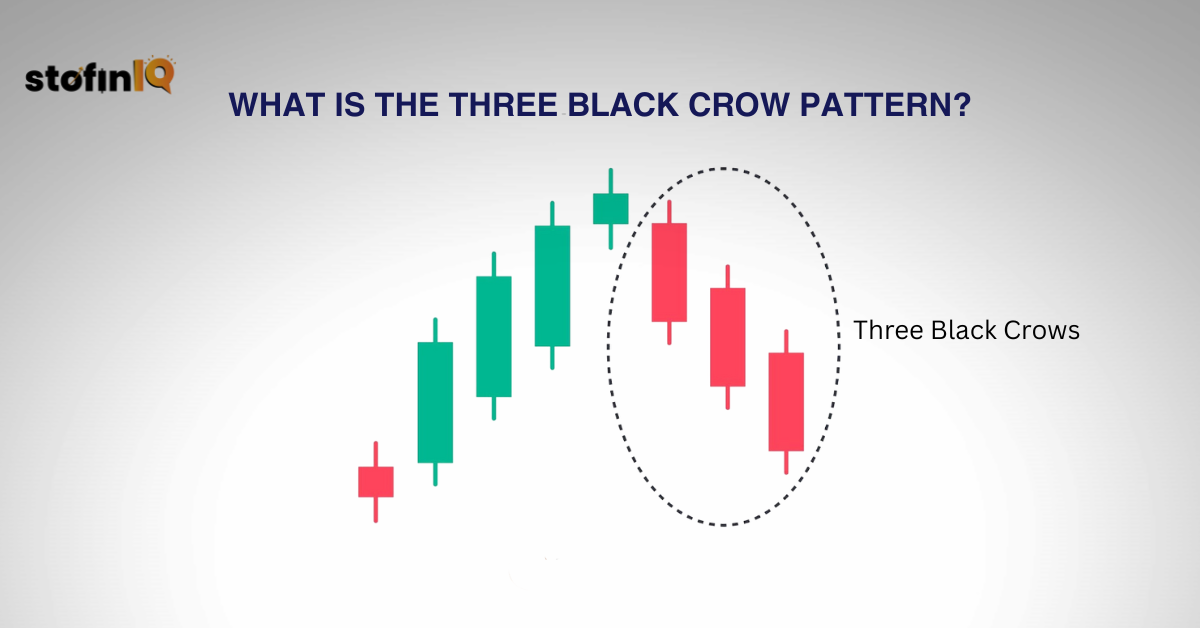 stofinIQ

WHAT IS THE THREE BLACK CROW PATTERN?

Three Black Crows